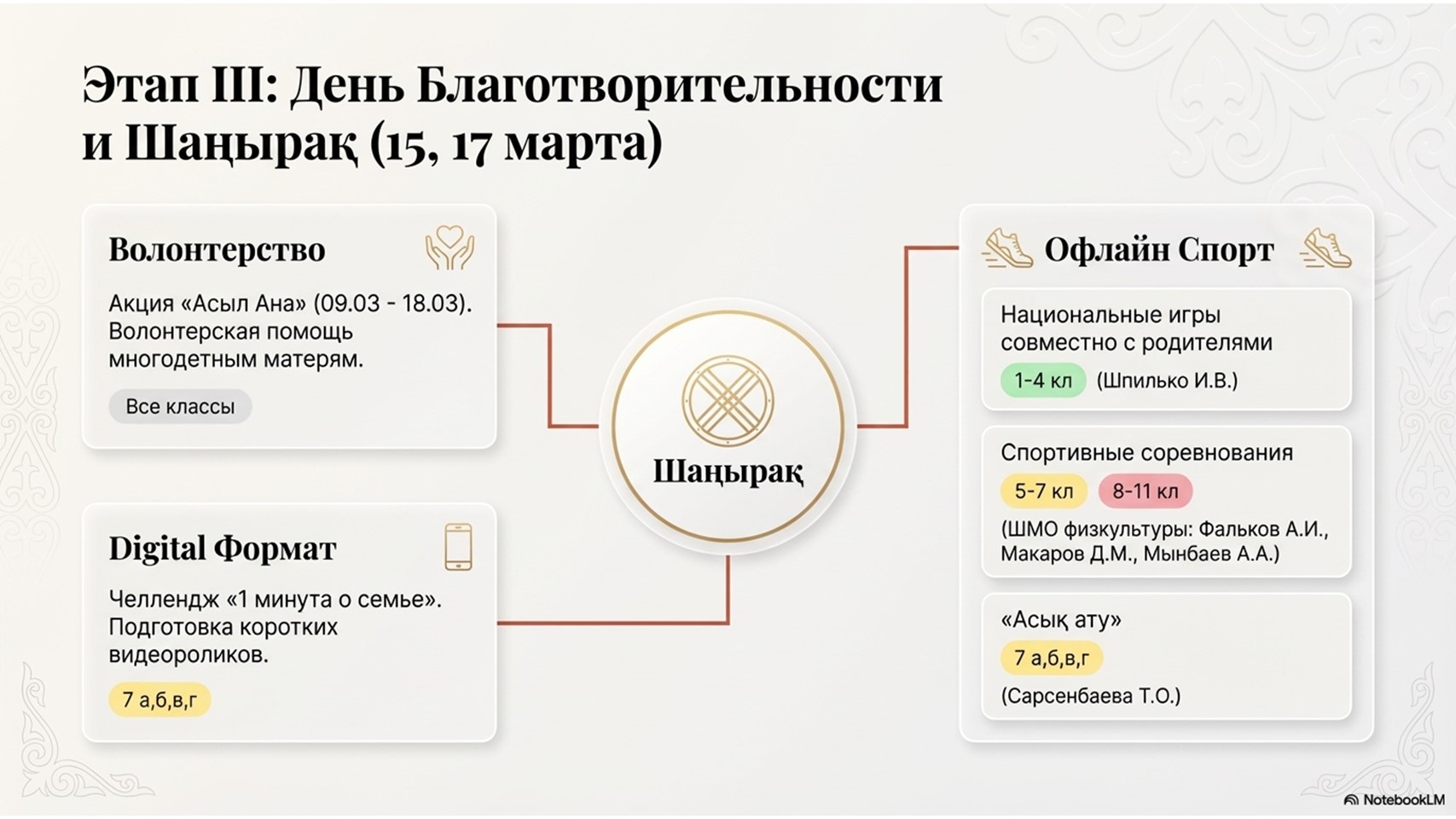 Этап III: День Благотворительности и Шаңырақ (15, 17 марта)

Волонтерство

Акция «Асыл Ана» (09.03 - 18.03). Волонтерская помощь многодетным матерям.

Все классы

Digital Формат

Челлендж «1 минута о семье». Подготовка коротких видеороликов.

7 а,б,в,г

Шаңырақ

Офлайн Спорт

Национальные игры совместно с родителями

1-4 кл (Шпилько И.В.)

Спортивные соревнования

5-7 кл 8-11 кл

(ШМО физкультуры: Фальков А.И., Макаров Д.М., Мынбаев А.А.)

«Асық ату»

7 а,б,в,г

(Сарсенбаева Т.О.)

NotebookLM